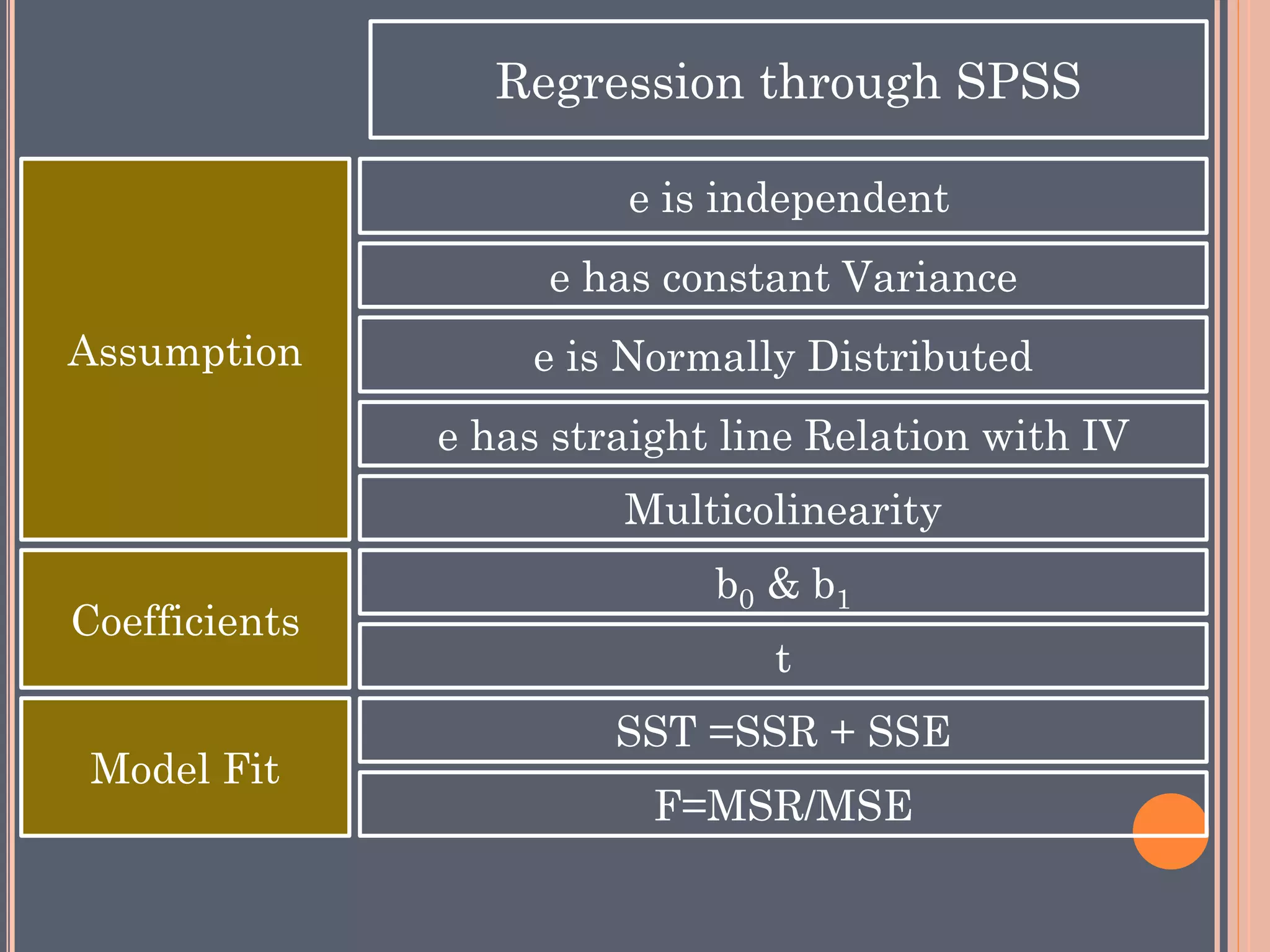 Regression through SPSS

Assumption

e is independent

e has constant Variance

e is Normally Distributed

e has straight line Relation with IV

Multicolinearity

Coefficients

$b_0$ & $b_1$

t

Model Fit

SST =SSR + SSE

F=MSR/MSE